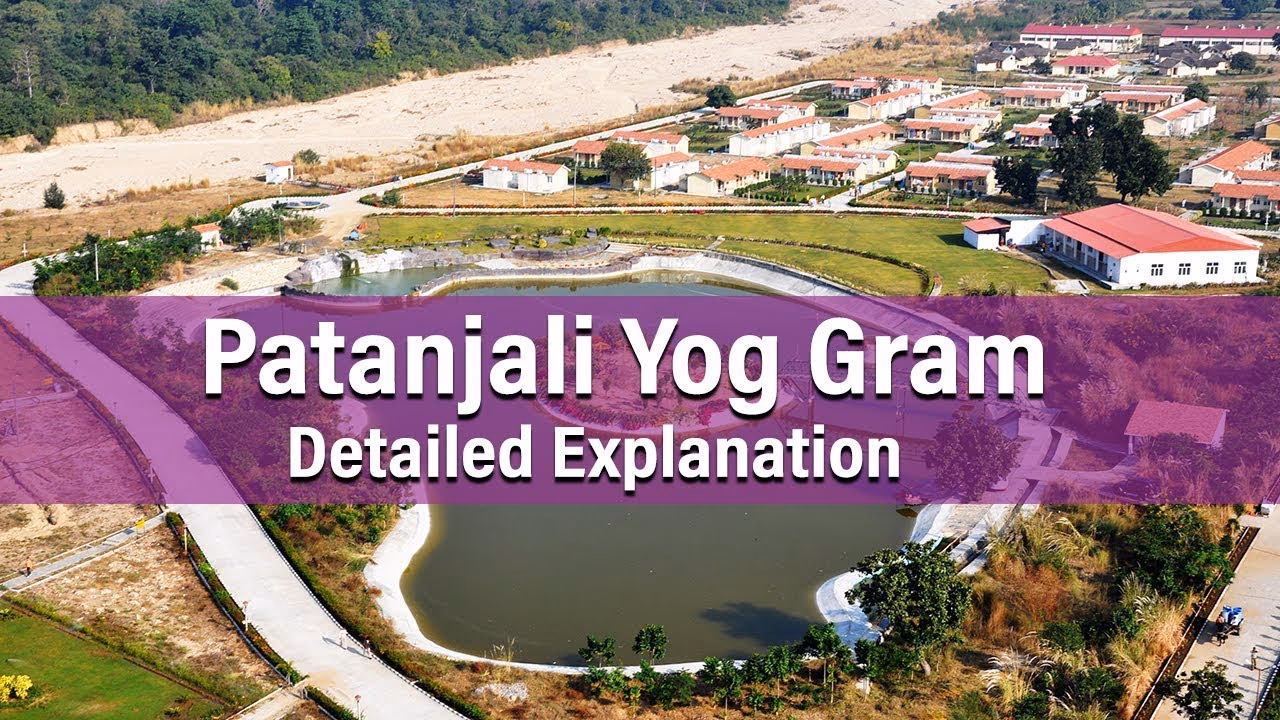 Patanjali Yog Gram
Detailed Explanation